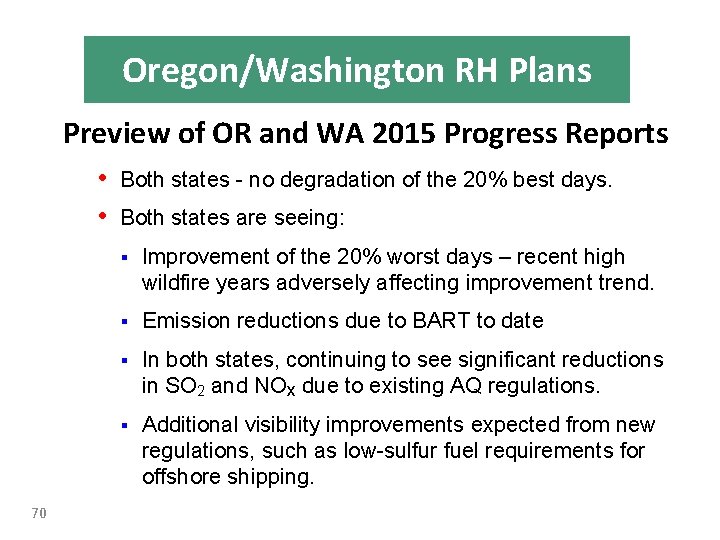 Oregon/Washington RH Plans

Preview of OR and WA 2015 Progress Reports

• Both states - no degradation of the 20% best days.

• Both states are seeing:

▪ Improvement of the 20% worst days – recent high wildfire years adversely affecting improvement trend.

▪ Emission reductions due to BART to date

▪ In both states, continuing to see significant reductions in $SO_2$ and $NO_X$ due to existing AQ regulations.

▪ Additional visibility improvements expected from new regulations, such as low-sulfur fuel requirements for offshore shipping.

70